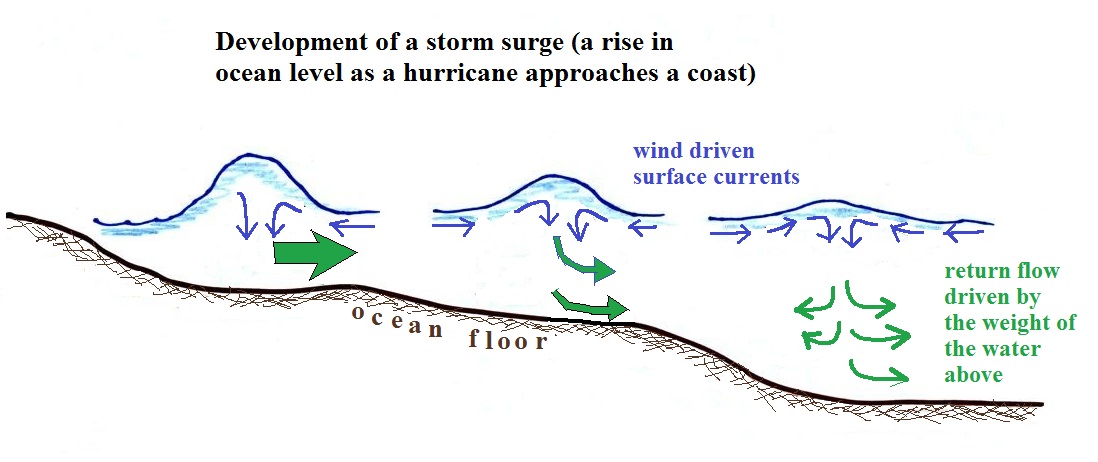 Development of a storm surge (a rise in ocean level as a hurricane approaches a coast)

wind driven surface currents

return flow driven by the weight of the water above

ocean floor